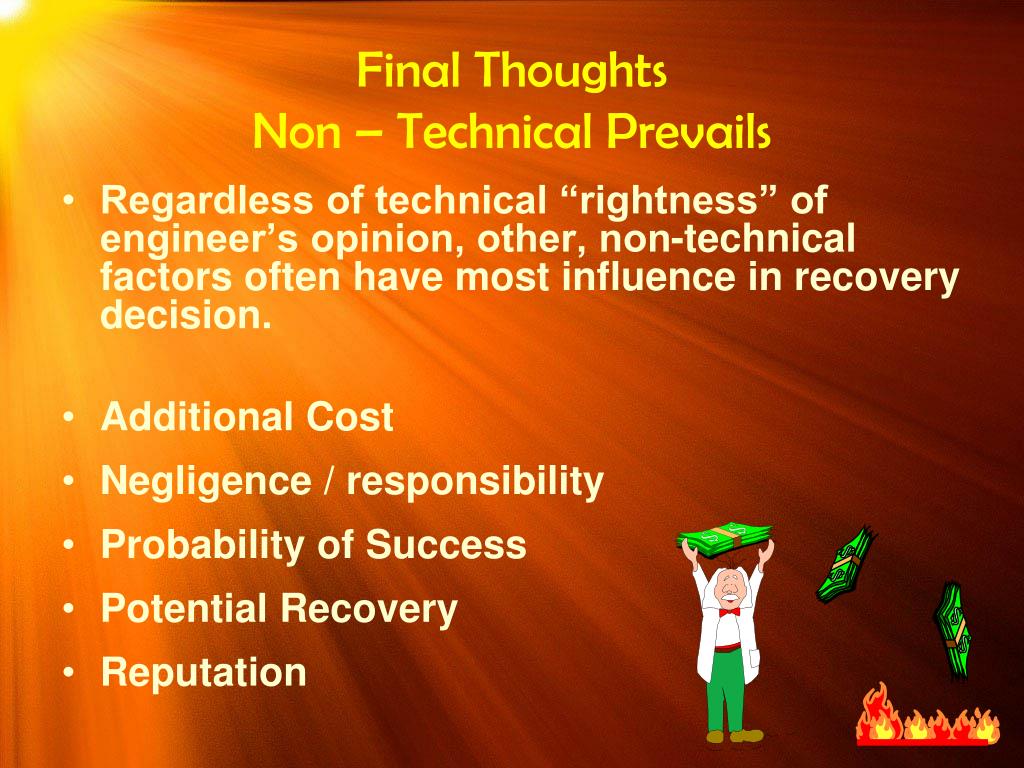 Final Thoughts
Non – Technical Prevails

• Regardless of technical “rightness” of engineer’s opinion, other, non-technical factors often have most influence in recovery decision.

• Additional Cost
• Negligence / responsibility
• Probability of Success
• Potential Recovery
• Reputation